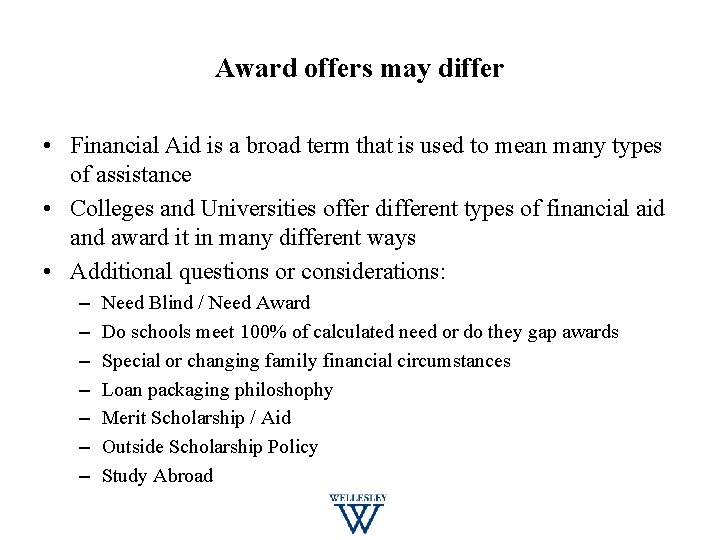 Award offers may differ

• Financial Aid is a broad term that is used to mean many types of assistance
• Colleges and Universities offer different types of financial aid and award it in many different ways
• Additional questions or considerations:
– Need Blind / Need Award
– Do schools meet 100% of calculated need or do they gap awards
– Special or changing family financial circumstances
– Loan packaging philoshophy
– Merit Scholarship / Aid
– Outside Scholarship Policy
– Study Abroad

WELLESLEY
W